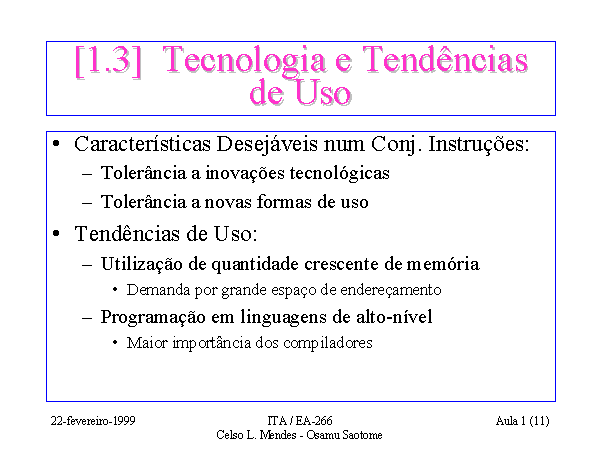 [1.3] Tecnologia e Tendências de Uso

• Características Desejáveis num Conj. Instruções:
– Tolerância a inovações tecnológicas
– Tolerância a novas formas de uso
• Tendências de Uso:
– Utilização de quantidade crescente de memória
• Demanda por grande espaço de endereçamento
– Programação em linguagens de alto-nível
• Maior importância dos compiladores

22-fevereiro-1999

ITA / EA-266
Celso L. Mendes - Osamu Saotome

Aula 1 (11)